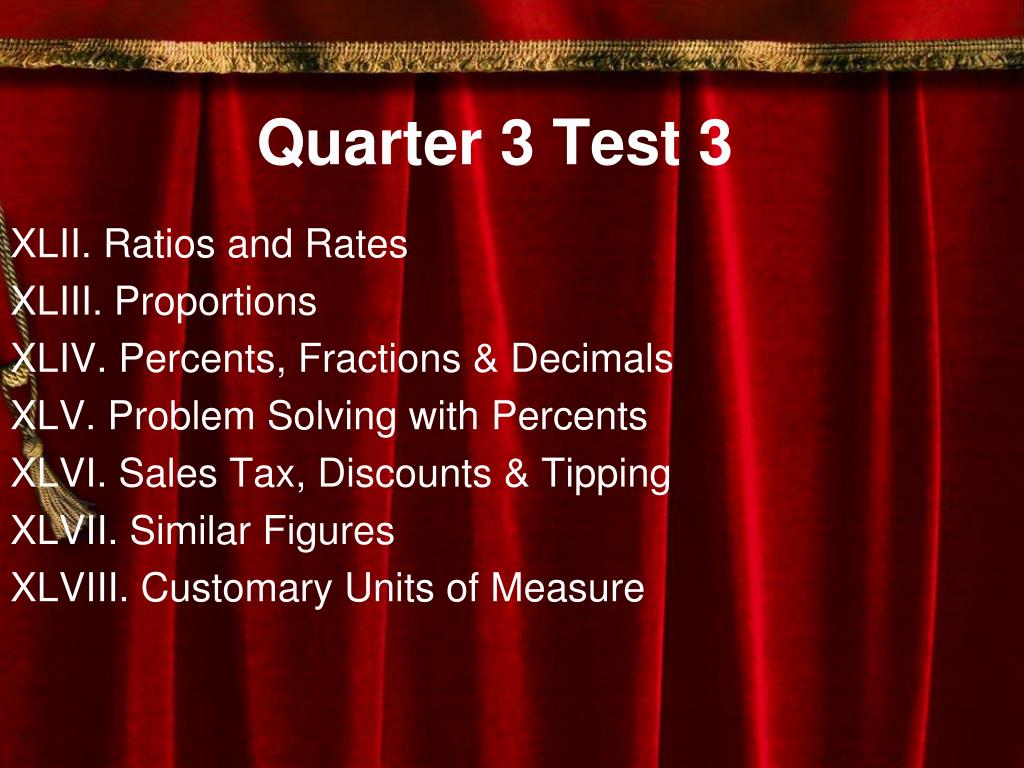 Quarter 3 Test 3

XLII. Ratios and Rates
XLIII. Proportions
XLIV. Percents, Fractions & Decimals
XLV. Problem Solving with Percents
XLVI. Sales Tax, Discounts & Tipping
XLVII. Similar Figures
XLVIII. Customary Units of Measure